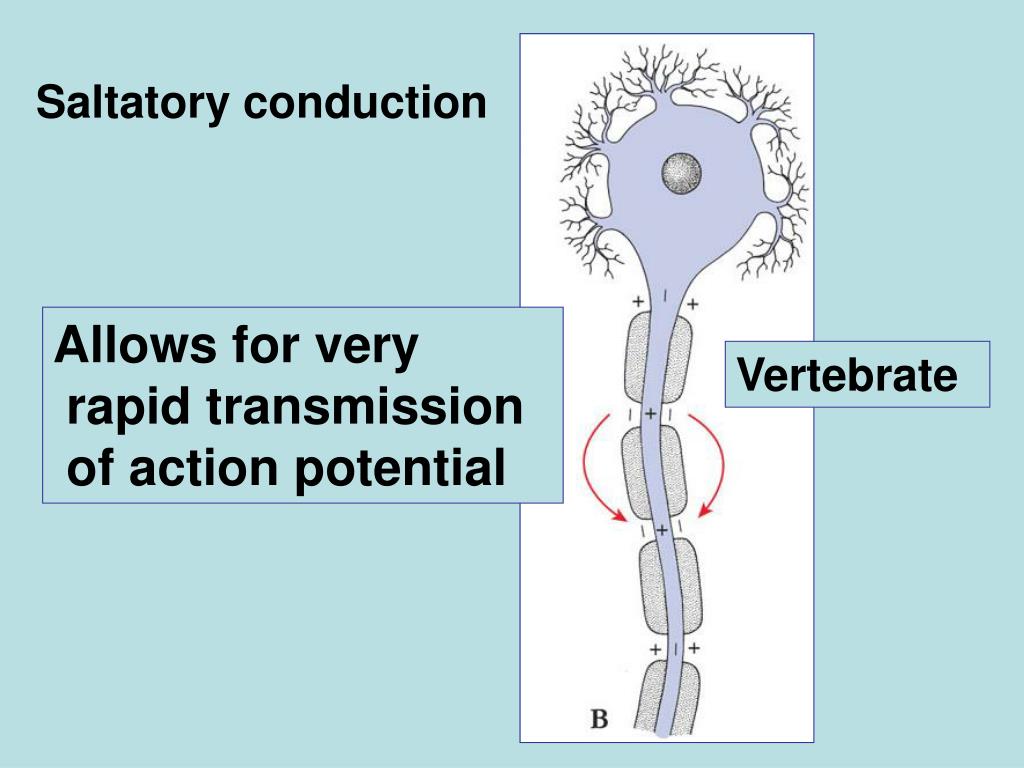 Saltatory conduction

Allows for very rapid transmission of action potential

Vertebrate

+ | +

| + |

| + |

+ | +

B